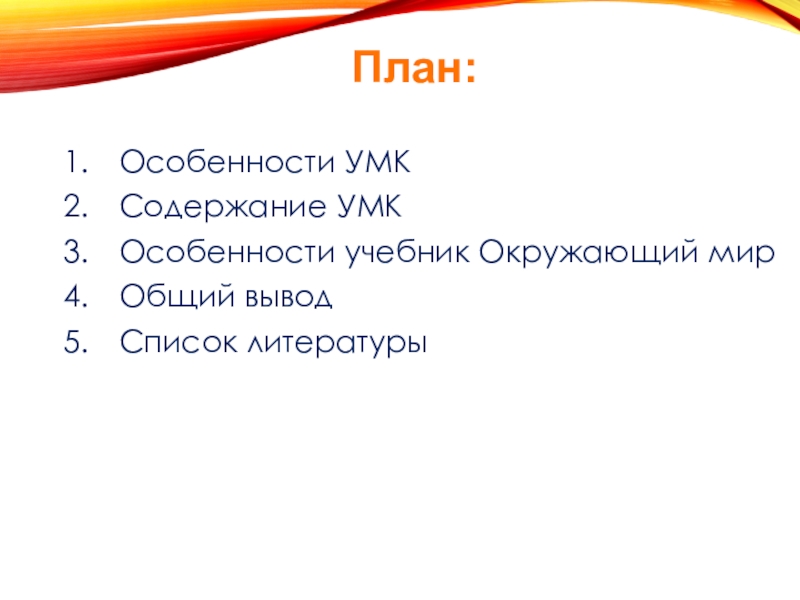 План:

1. Особенности УМК
2. Содержание УМК
3. Особенности учебник Окружающий мир
4. Общий вывод
5. Список литературы